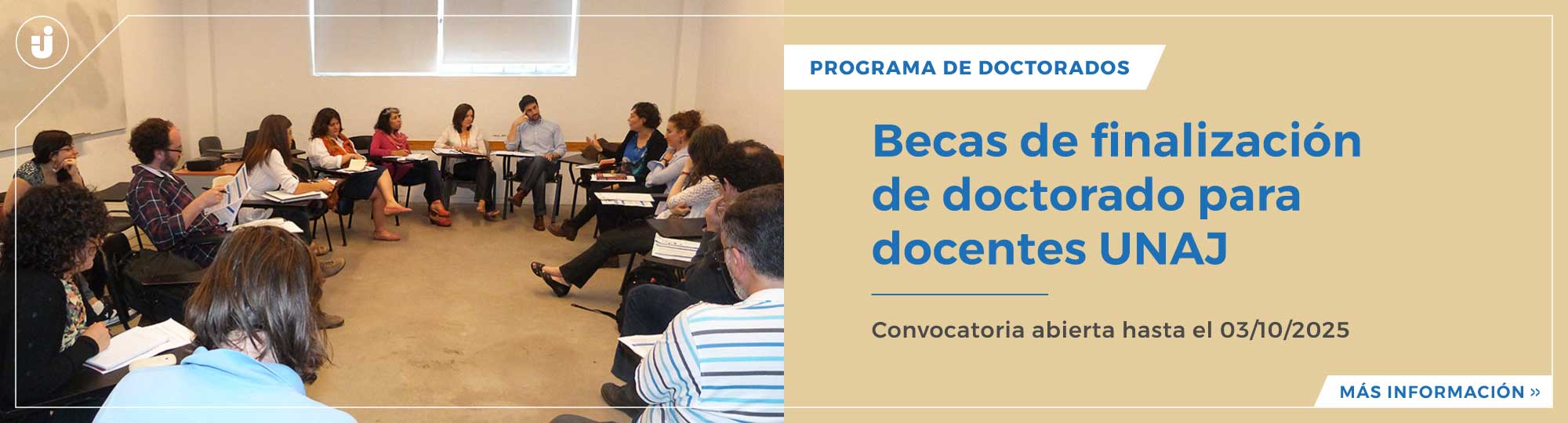 PROGRAMA DE DOCTORADOS

Becas de finalización de doctorado para docentes UNAJ

Convocatoria abierta hasta el 03/10/2025

MÁS INFORMACIÓN »